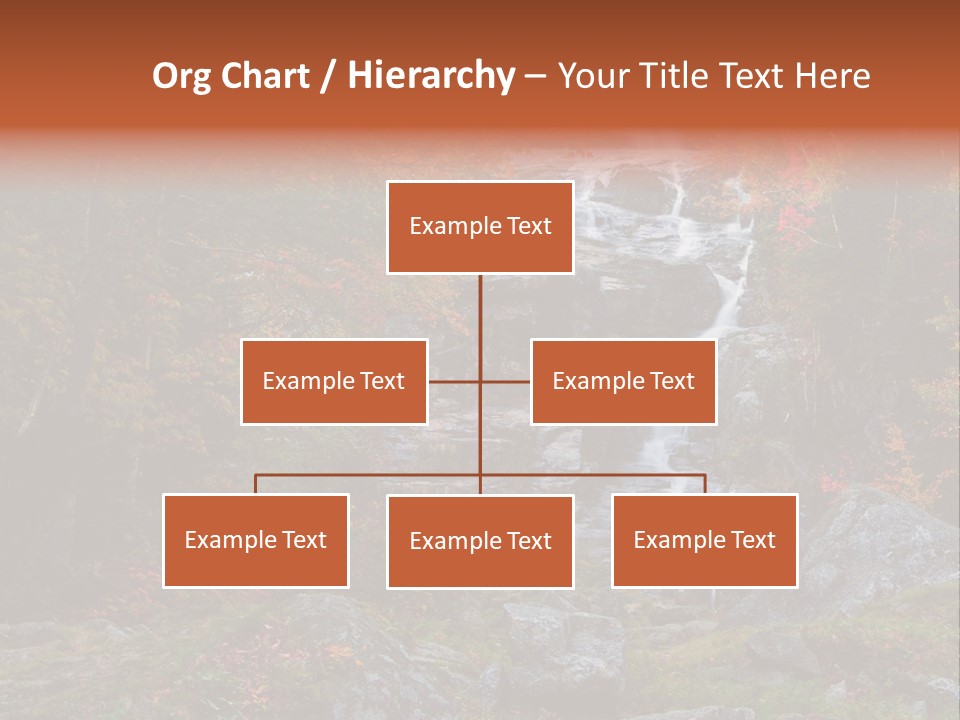 Org Chart / Hierarchy – Your Title Text Here

Example Text

Example Text

Example Text

Example Text

Example Text

Example Text